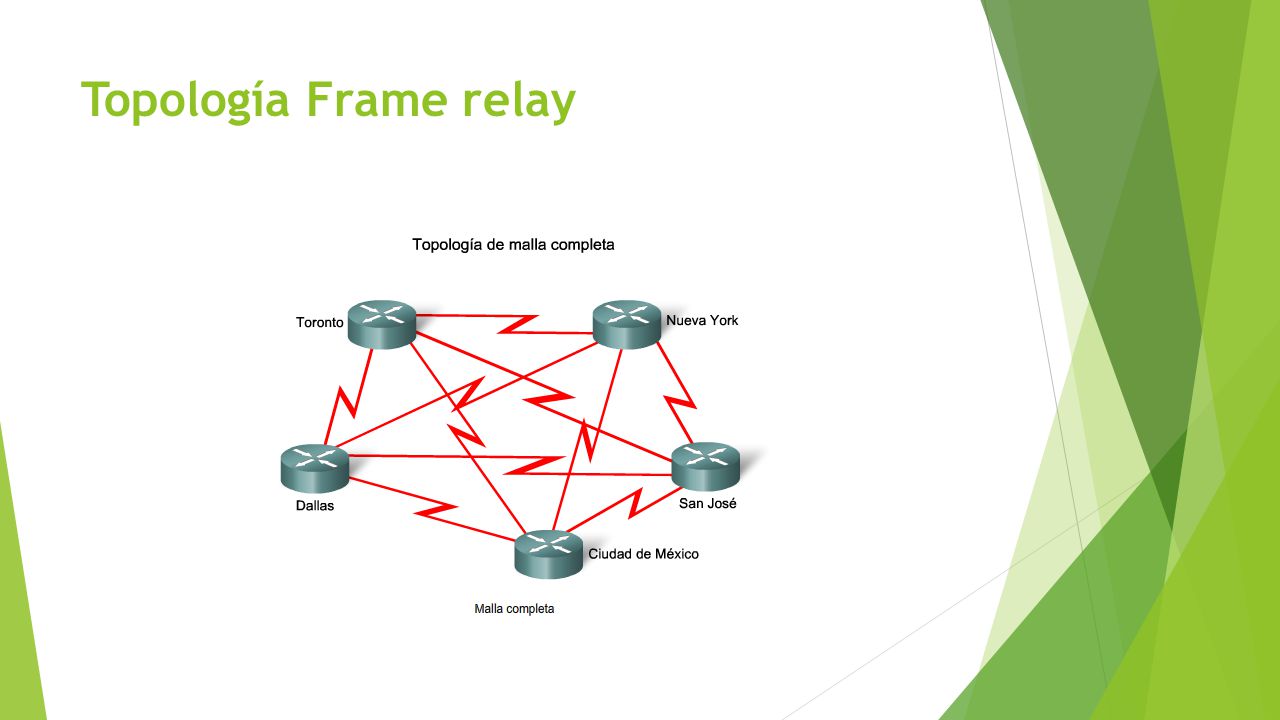 Topología Frame relay

Topología de malla completa

Toronto

Nueva York

Dallas

San José

Ciudad de México

Malla completa